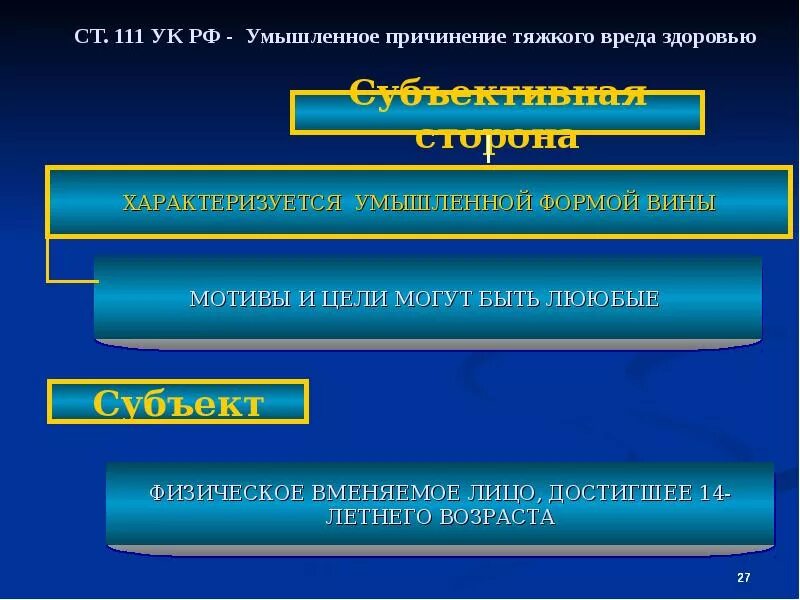 СТ. 111 УК РФ - Умышленное причинение тяжкого вреда здоровью

Субъективная сторона

ХАРАКТЕРИЗУЕТСЯ УМЫШЛЕННОЙ ФОРМОЙ ВИНЫ

МОТИВЫ И ЦЕЛИ МОГУТ БЫТЬ ЛЮЮБЫЕ

Субъект

ФИЗИЧЕСКОЕ ВМЕНЯЕМОЕ ЛИЦО, ДОСТИГШЕЕ 14-ЛЕТНЕГО ВОЗРАСТА

27